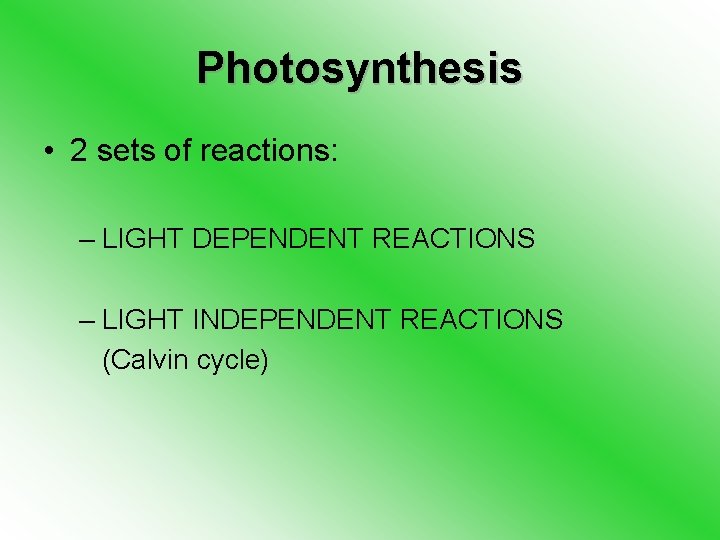 Photosynthesis

• 2 sets of reactions:

– LIGHT DEPENDENT REACTIONS

– LIGHT INDEPENDENT REACTIONS (Calvin cycle)